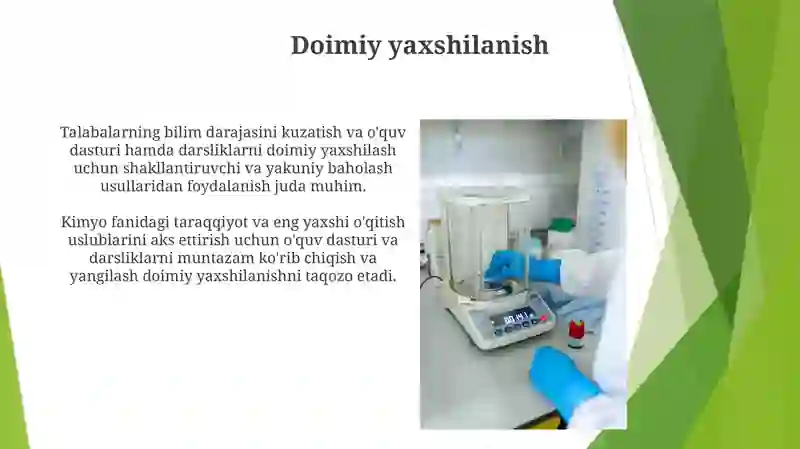 Doimiy yaxshilanish

Talabalarning bilim darajasini kuzatish va o'quv dasturi hamda darsliklarni doimiy yaxshilash uchun shakllantiruvchi va yakuniy baholash usullaridan foydalanish juda muhim.

Kimyo fanidagi taraqqiyot va eng yaxshi o'qitish uslublarini aks ettirish uchun o'quv dasturi va darsliklarni muntazam ko'rib chiqish va yangilash doimiy yaxshilanishni taqozo etadi.